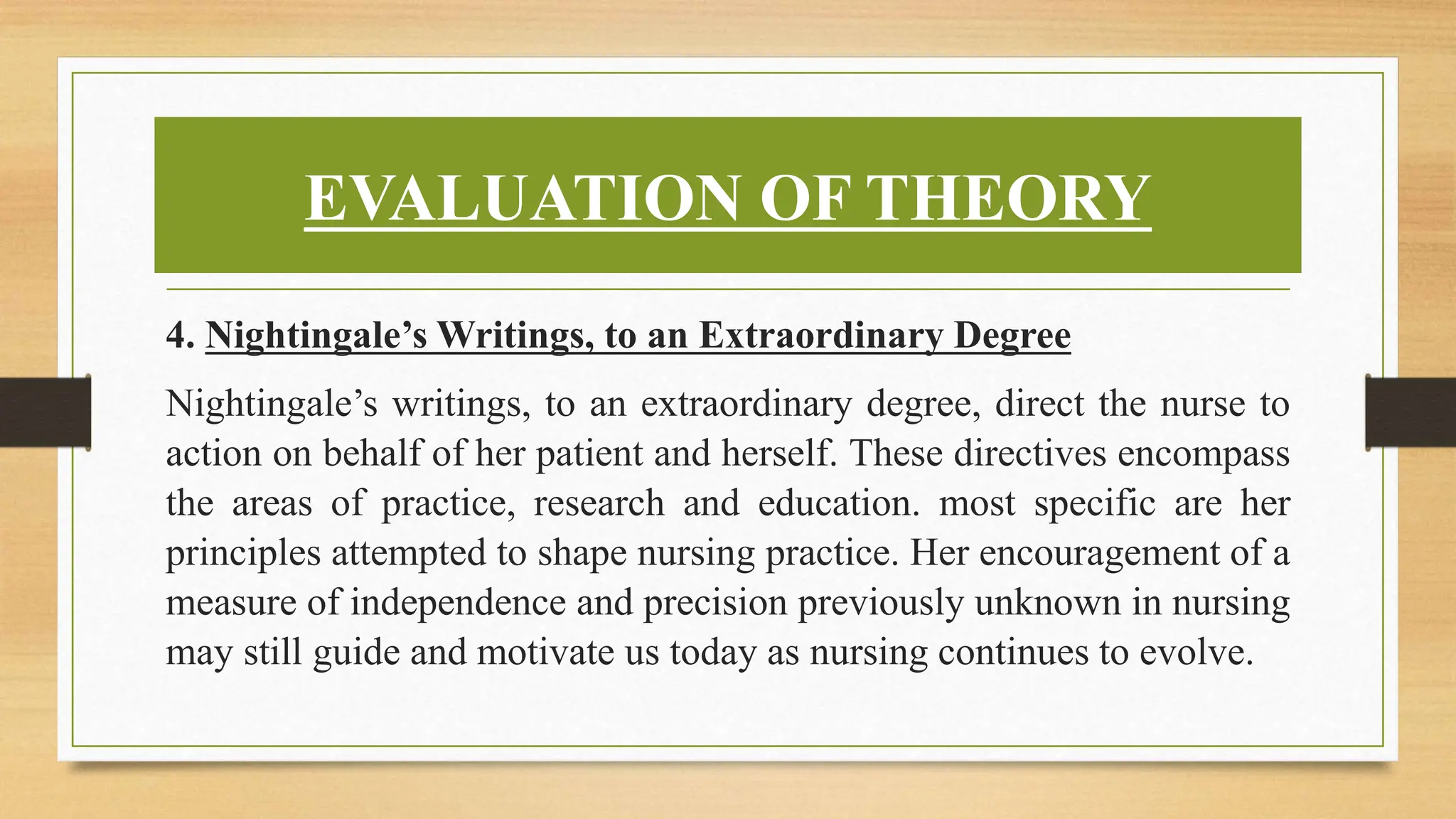 EVALUATION OF THEORY

4. Nightingale’s Writings, to an Extraordinary Degree

Nightingale’s writings, to an extraordinary degree, direct the nurse to action on behalf of her patient and herself. These directives encompass the areas of practice, research and education. most specific are her principles attempted to shape nursing practice. Her encouragement of a measure of independence and precision previously unknown in nursing may still guide and motivate us today as nursing continues to evolve.